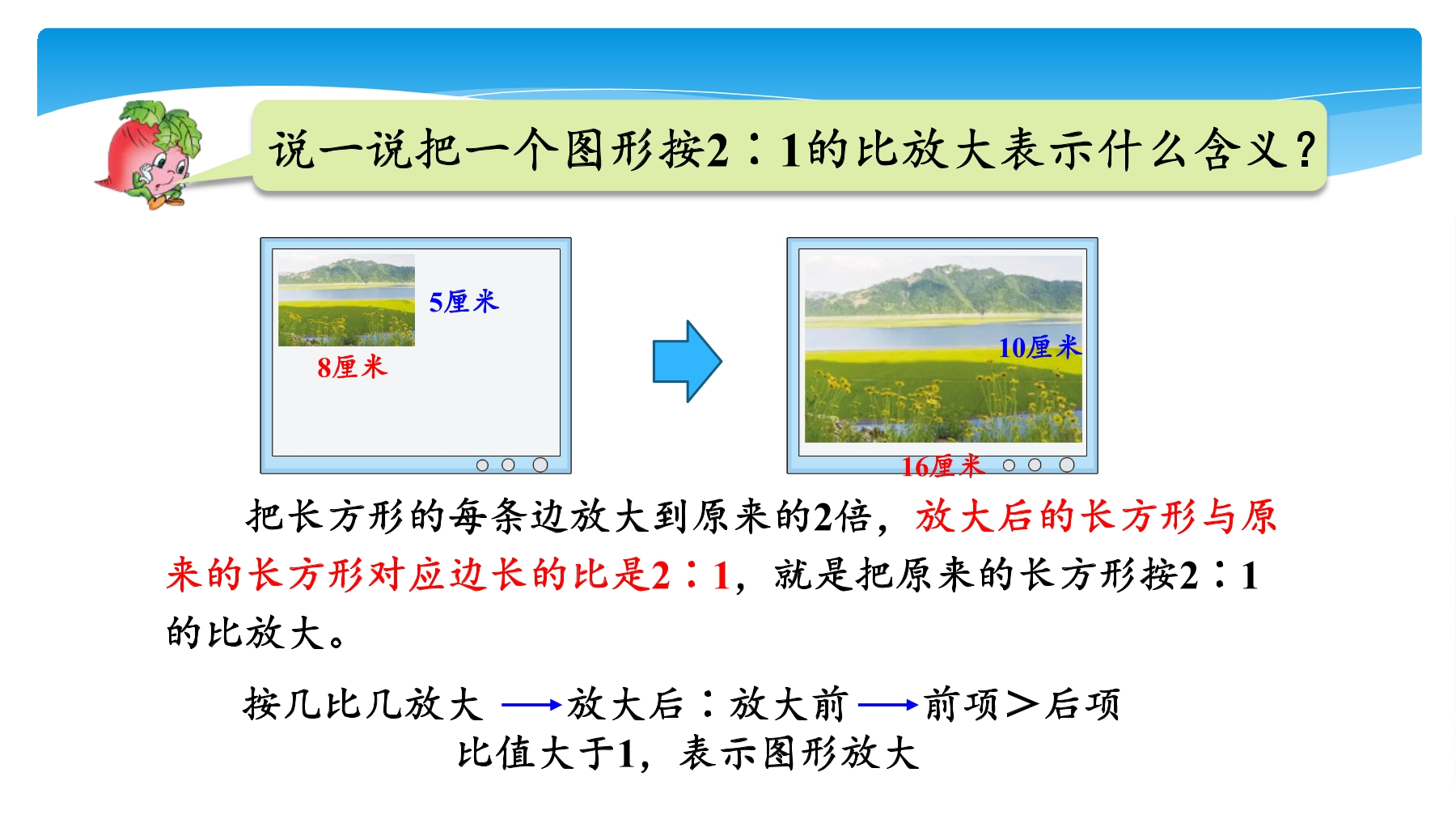 说一说把一个图形按2∶1的比放大表示什么含义？

5厘米

8厘米

10厘米

16厘米

把长方形的每条边放大到原来的2倍，放大后的长方形与原来的长方形对应边长的比是2∶1，就是把原来的长方形按2∶1的比放大。

按几比几放大 ⟶ 放大后∶放大前 ⟶ 前项＞后项
比值大于1，表示图形放大